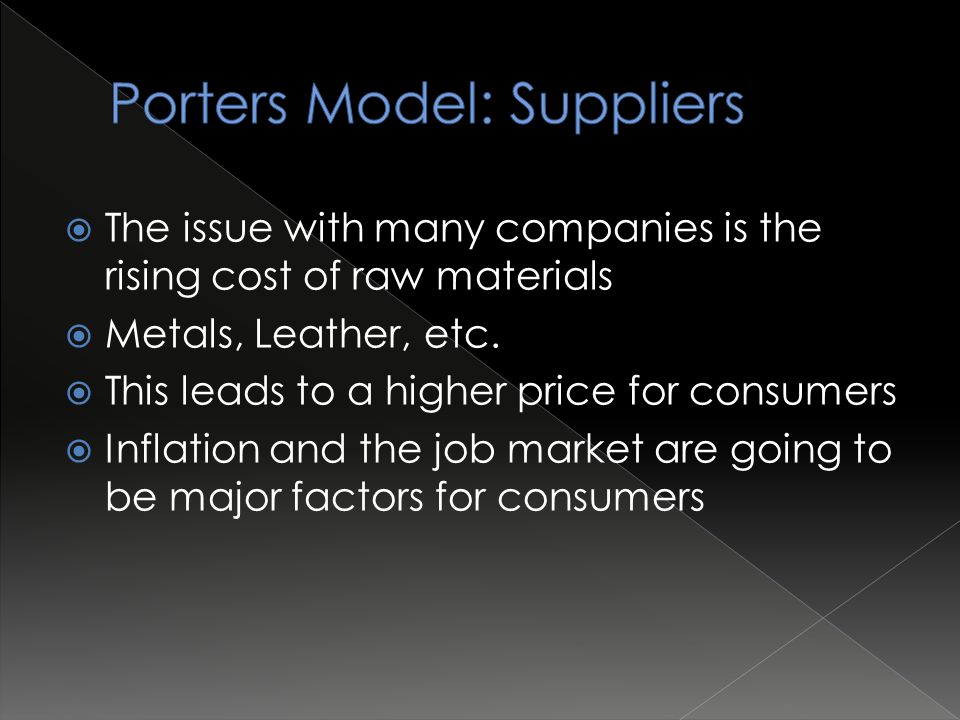 Porters Model: Suppliers

The issue with many companies is the rising cost of raw materials

Metals, Leather, etc.

This leads to a higher price for consumers

Inflation and the job market are going to be major factors for consumers